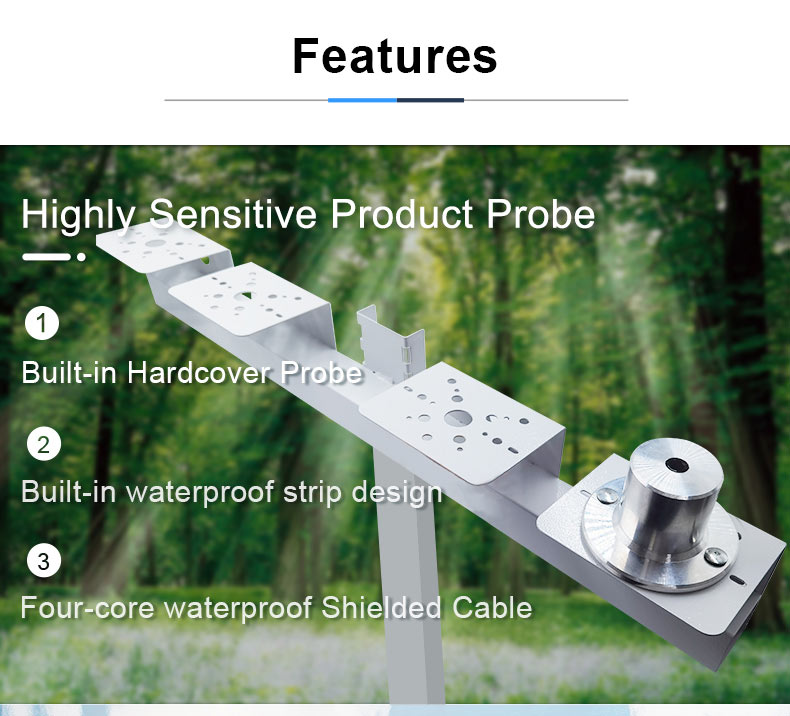 Features

Highly Sensitive Product Probe

1

Built-in Hardcover Probe

2

Built-in waterproof strip design

3

Four-core waterproof Shielded Cable